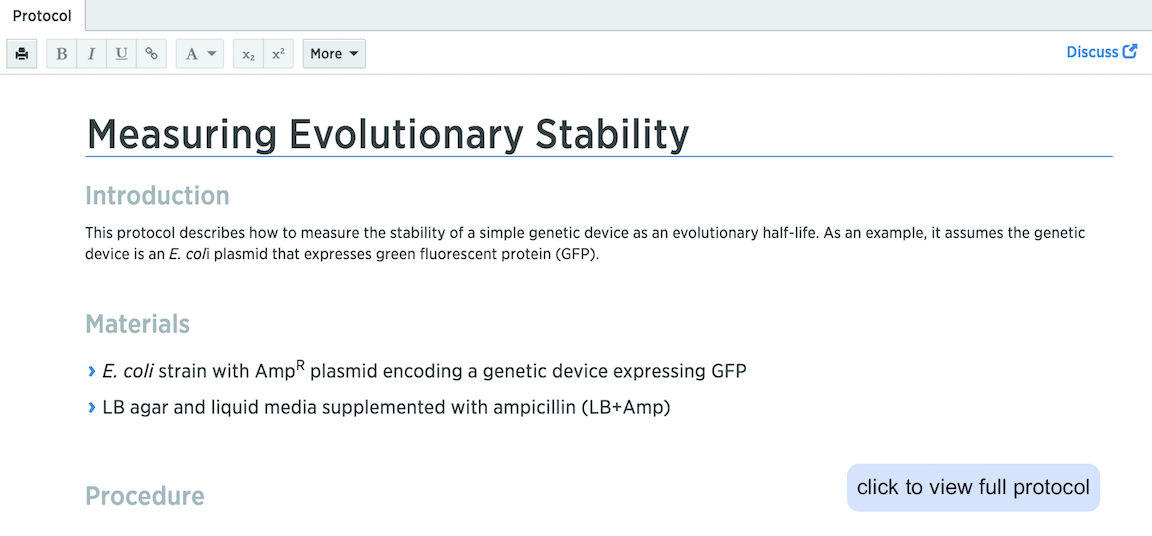 Protocol

B I U A $x_2$ $x^2$ More

Discuss

Measuring Evolutionary Stability

Introduction

This protocol describes how to measure the stability of a simple genetic device as an evolutionary half-life. As an example, it assumes the genetic device is an E. coli plasmid that expresses green fluorescent protein (GFP).

Materials

› E. coli strain with Amp$^R$ plasmid encoding a genetic device expressing GFP

› LB agar and liquid media supplemented with ampicillin (LB+Amp)

Procedure

click to view full protocol